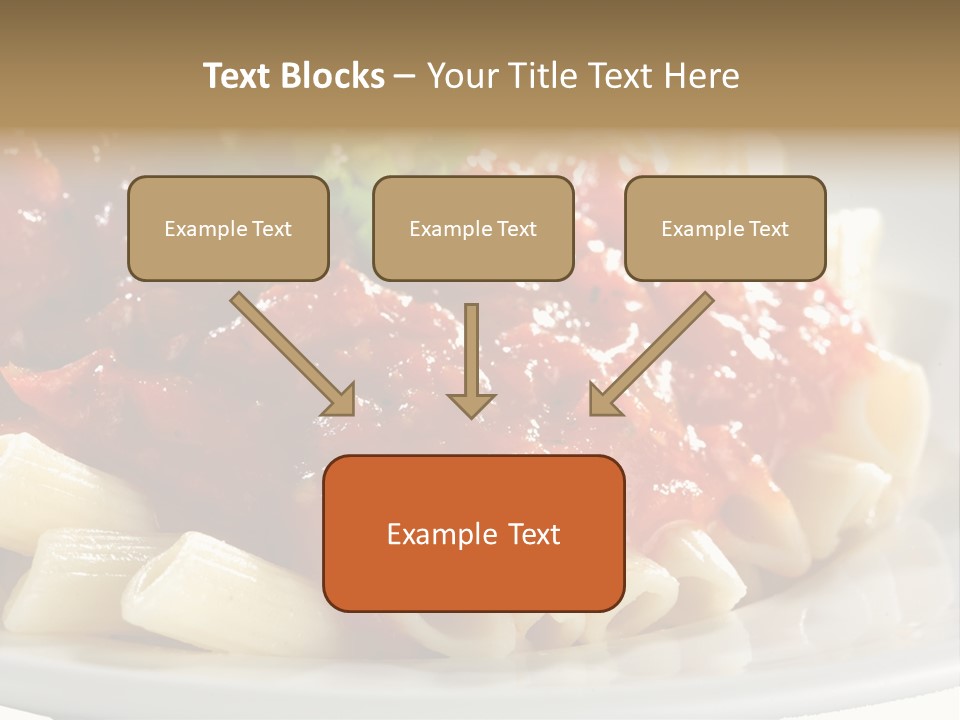 Text Blocks – Your Title Text Here

Example Text

Example Text

Example Text

Example Text